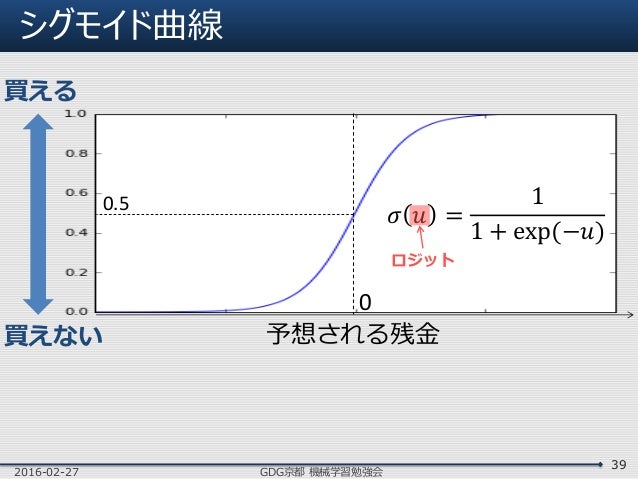 シグモイド曲線

買える

1.0
0.8
0.6
0.5
0.4
0.2
0.0

$\sigma(u) = \frac{1}{1 + \exp(-u)}$

ロジット

0

買えない

予想される残金

2016-02-27 GDG京都 機械学習勉強会 39